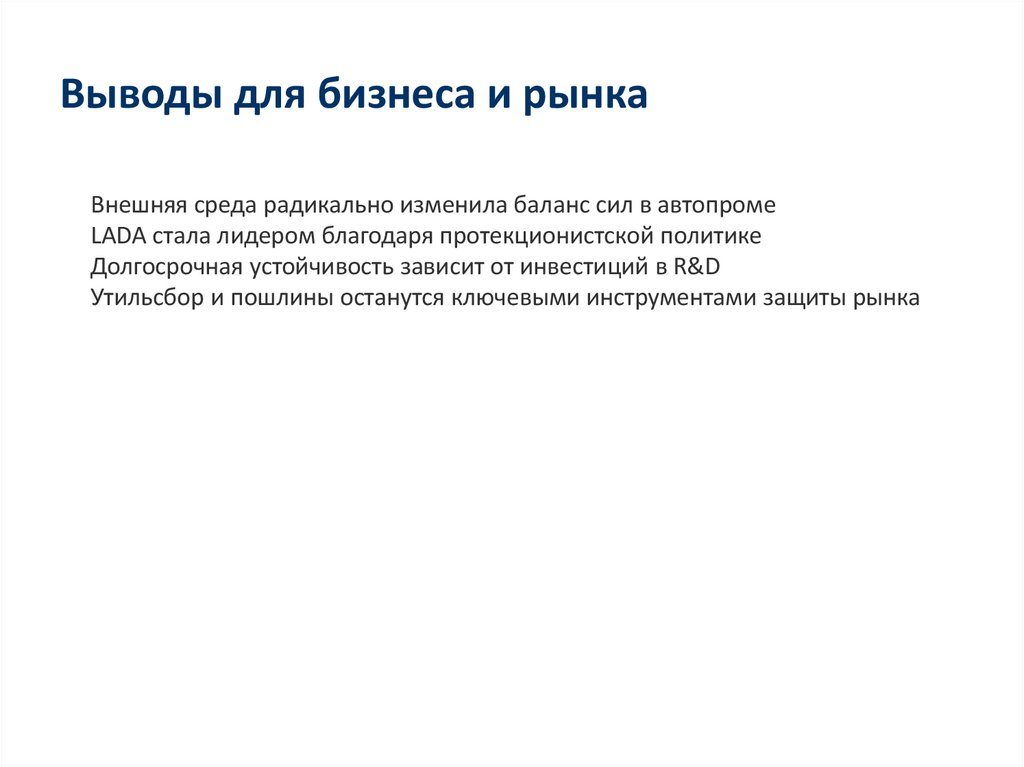 Выводы для бизнеса и рынка

Внешняя среда радикально изменила баланс сил в автопроме
LADA стала лидером благодаря протекционистской политике
Долгосрочная устойчивость зависит от инвестиций в R&D
Утильсбор и пошлины останутся ключевыми инструментами защиты рынка